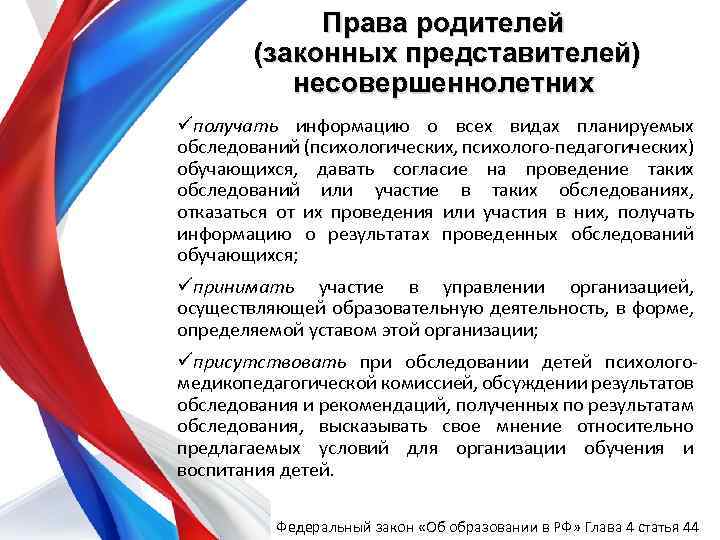 Права родителей
(законных представителей)
несовершеннолетних

✓получать информацию о всех видах планируемых обследований (психологических, психолого-педагогических) обучающихся, давать согласие на проведение таких обследований или участие в таких обследованиях, отказаться от их проведения или участия в них, получать информацию о результатах проведенных обследований обучающихся;

✓принимать участие в управлении организацией, осуществляющей образовательную деятельность, в форме, определяемой уставом этой организации;

✓присутствовать при обследовании детей психолого-медикопедагогической комиссией, обсуждении результатов обследования и рекомендаций, полученных по результатам обследования, высказывать свое мнение относительно предлагаемых условий для организации обучения и воспитания детей.

Федеральный закон «Об образовании в РФ» Глава 4 статья 44